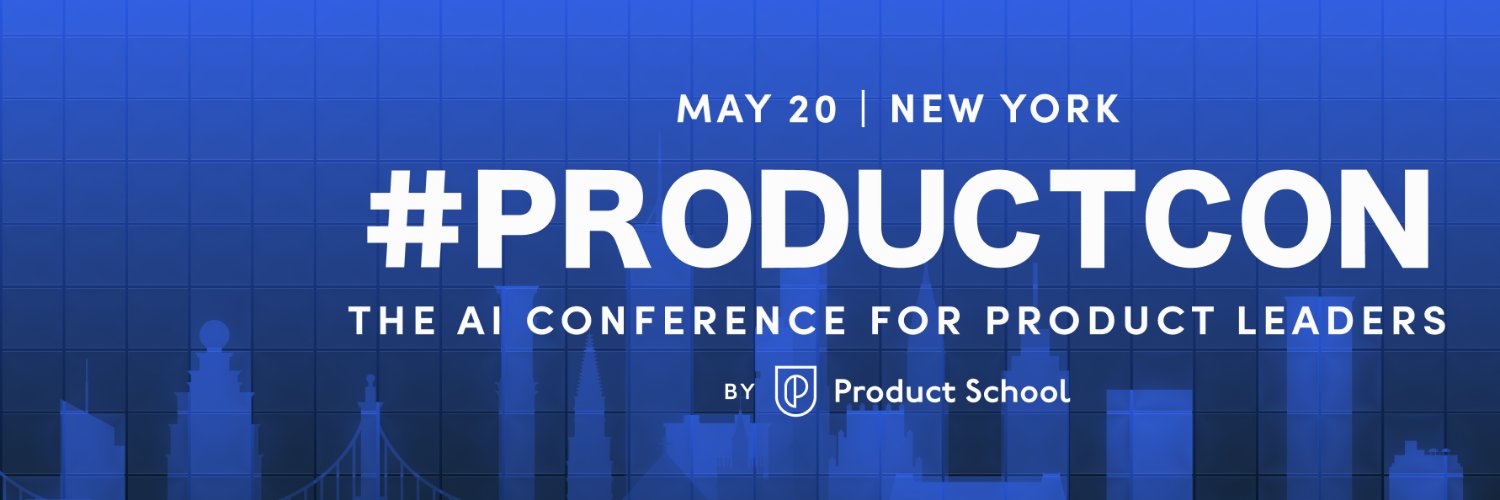 MAY 20 | NEW YORK

#PRODUCTCON

THE AI CONFERENCE FOR PRODUCT LEADERS

BY Product School